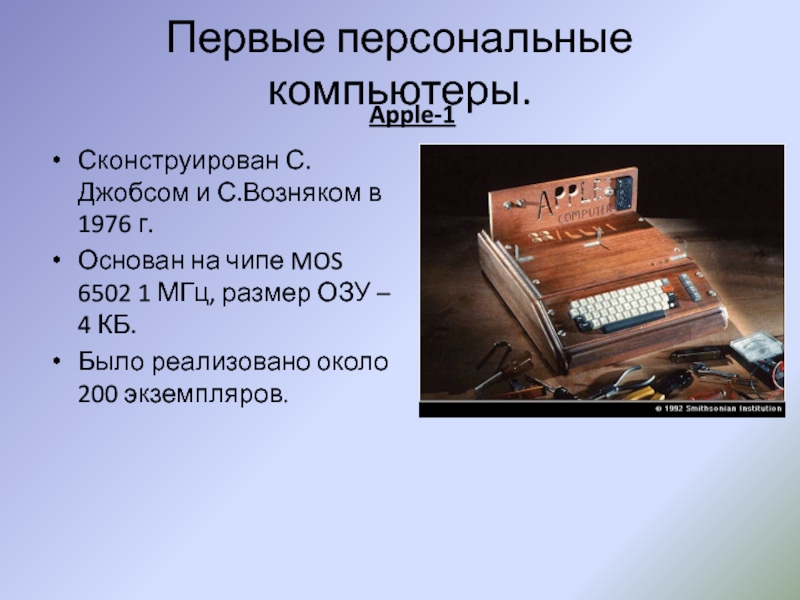 Первые персональные компьютеры.

Apple-1

• Сконструирован С. Джобсом и С.Возняком в 1976 г.
• Основан на чипе MOS 6502 1 МГц, размер ОЗУ – 4 КБ.
• Было реализовано около 200 экземпляров.

APPLE COMPUTER

© 1992 Smithsonian Institution